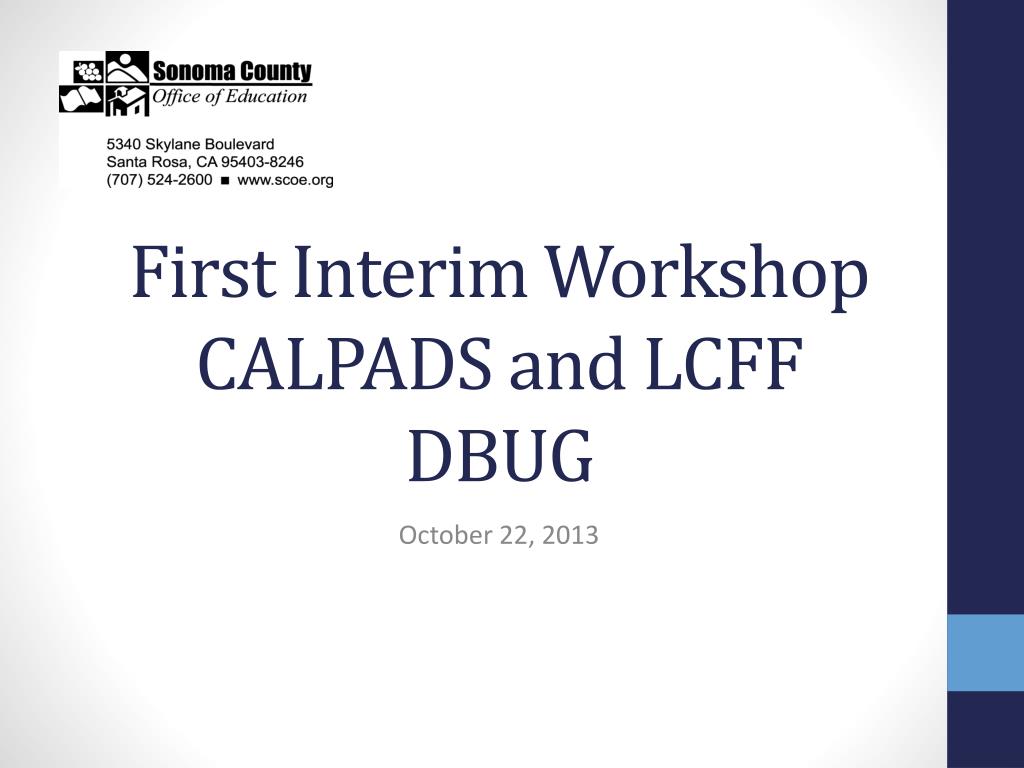 Sonoma County
Office of Education

5340 Skylane Boulevard
Santa Rosa, CA 95403-8246
(707) 524-2600 ■ www.scoe.org

First Interim Workshop
CALPADS and LCFF
DBUG

October 22, 2013